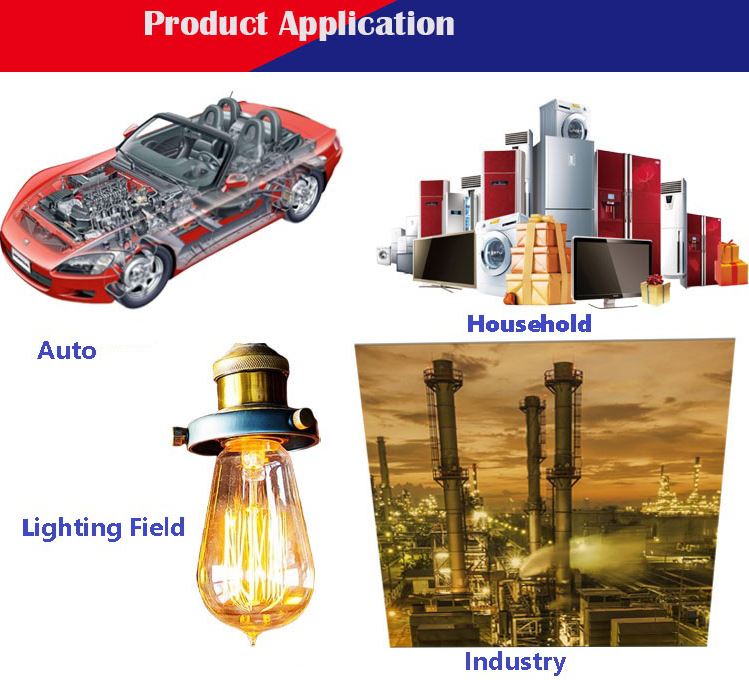 Product Application

Auto

Household

Lighting Field

Industry